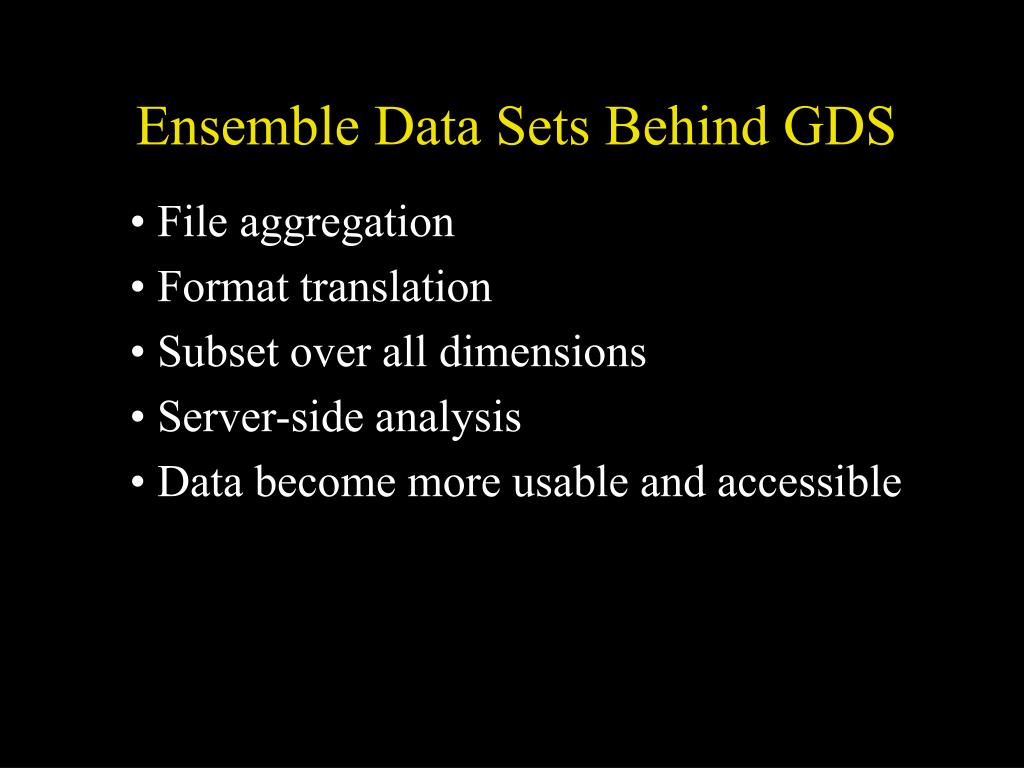 Ensemble Data Sets Behind GDS

• File aggregation
• Format translation
• Subset over all dimensions
• Server-side analysis
• Data become more usable and accessible